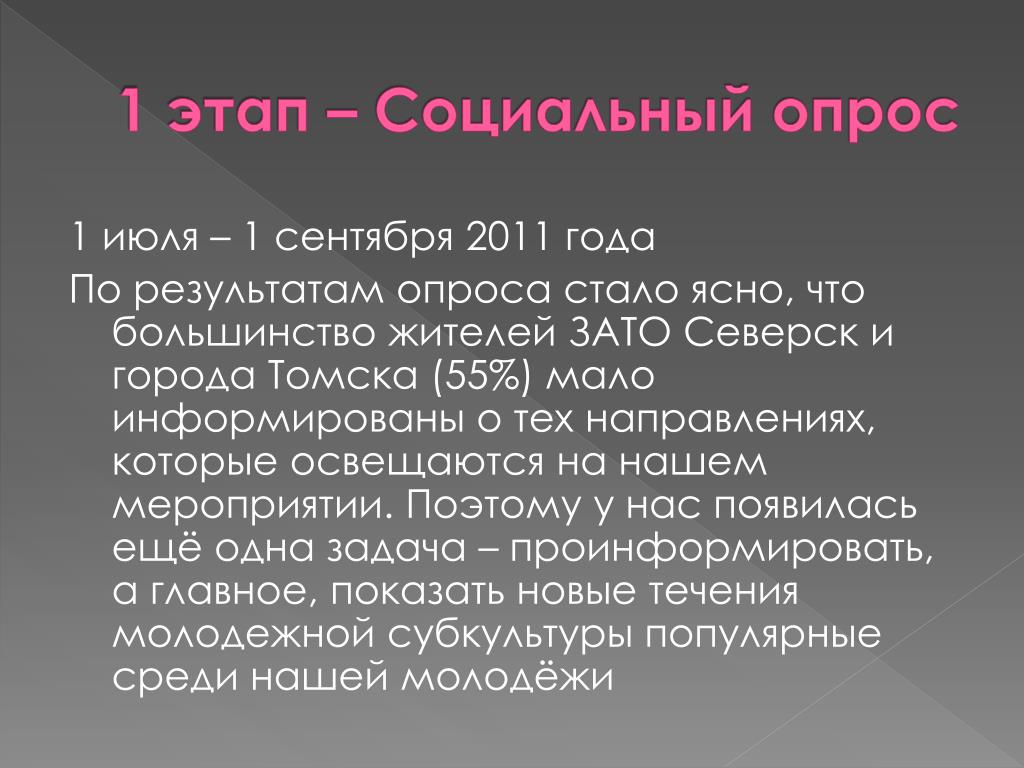 1 этап – Социальный опрос

1 июля – 1 сентября 2011 года

По результатам опроса стало ясно, что большинство жителей ЗАТО Северск и города Томска (55%) мало информированы о тех направлениях, которые освещаются на нашем мероприятии. Поэтому у нас появилась ещё одна задача – проинформировать, а главное, показать новые течения молодежной субкультуры популярные среди нашей молодёжи